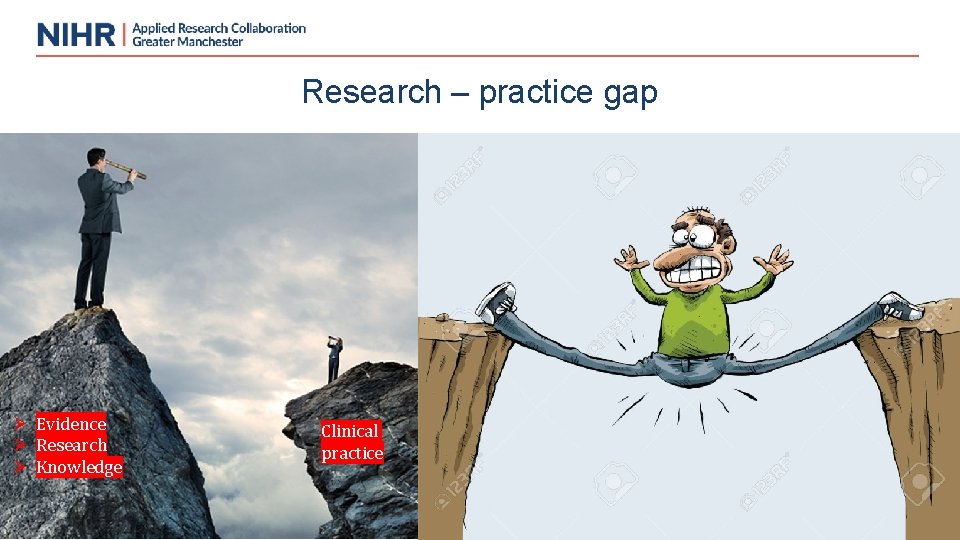 NIHR | Applied Research Collaboration Greater Manchester

Research – practice gap

➤ Evidence
➤ Research
➤ Knowledge

Clinical practice

123RF